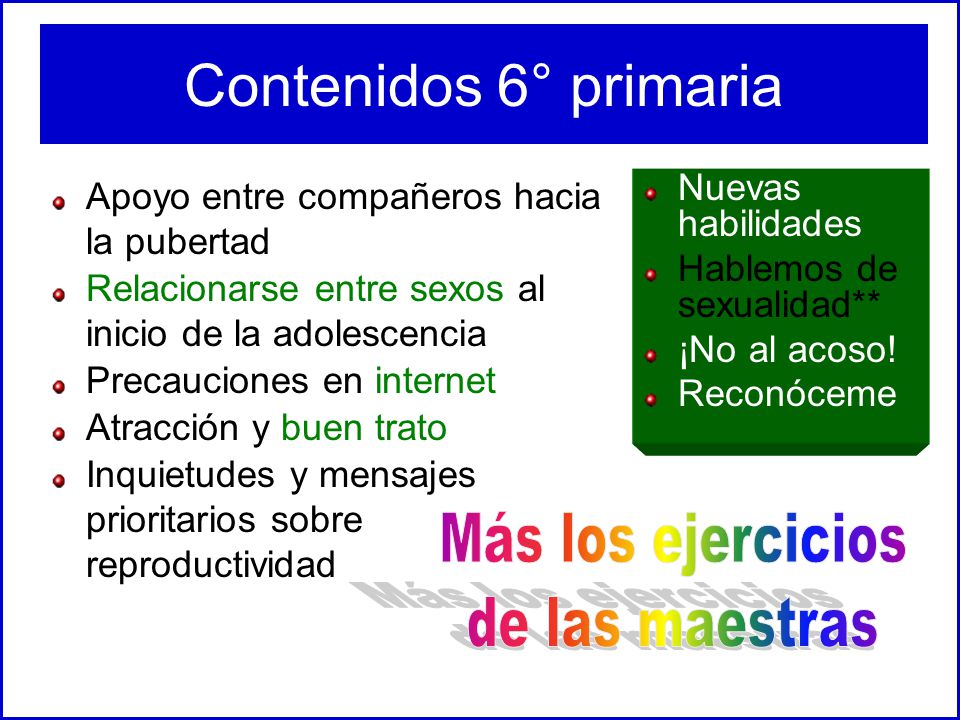 Contenidos 6° primaria

Apoyo entre compañeros hacia la pubertad

Relacionarse entre sexos al inicio de la adolescencia

Precauciones en internet

Atracción y buen trato

Inquietudes y mensajes prioritarios sobre reproductividad

Nuevas habilidades

Hablemos de sexualidad**

¡No al acoso!

Reconóceme

Más los ejercicios de las maestras